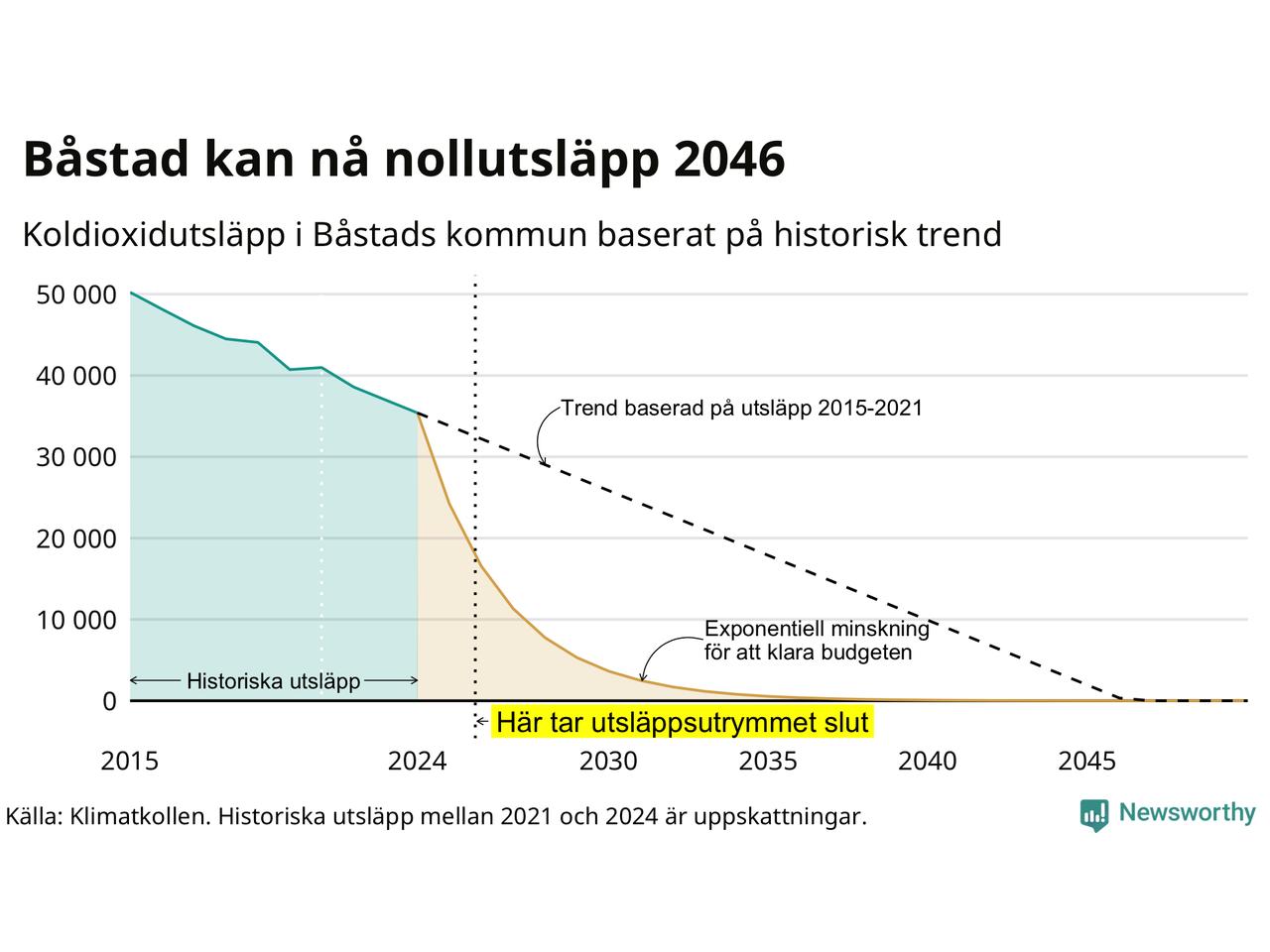 Båstad kan nå nollutsläpp 2046

Koldioxidutsläpp i Båstads kommun baserat på historisk trend

50 000
40 000
30 000
20 000
10 000
0

Trend baserad på utsläpp 2015-2021

Exponentiell minskning för att klara budgeten

Historiska utsläpp

Här tar utsläppsutrymmet slut

2015
2024
2030
2035
2040
2045

Källa: Klimatkollen. Historiska utsläpp mellan 2021 och 2024 är uppskattningar.

Newsworthy